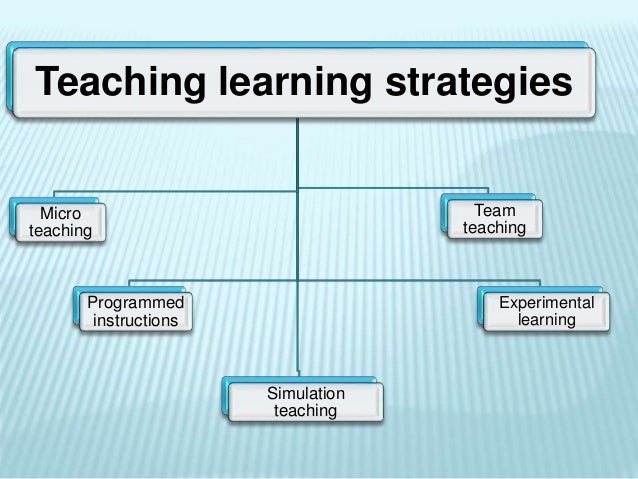 Teaching learning strategies

Micro teaching

Team teaching

Programmed instructions

Experimental learning

Simulation teaching